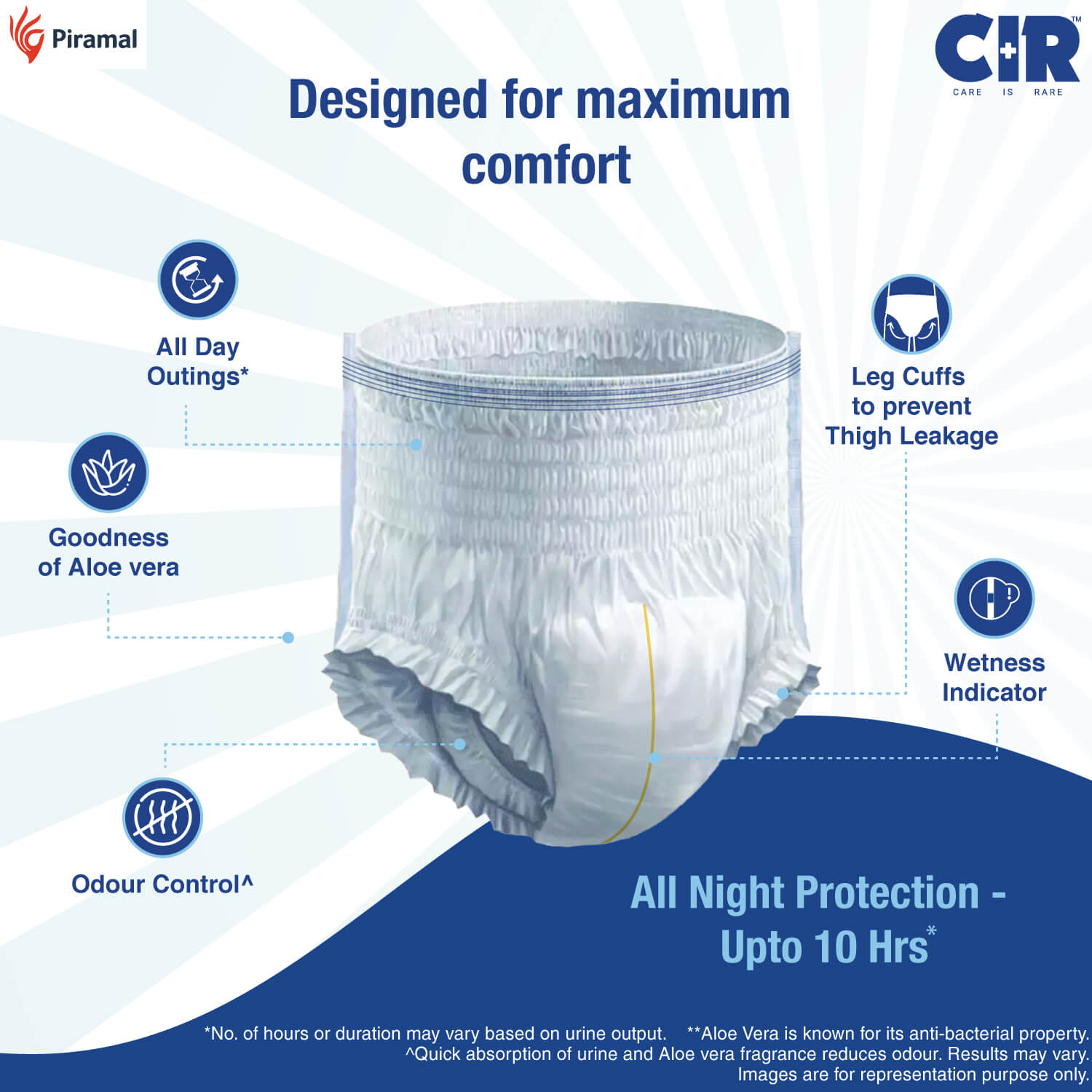 Piramal

CIR™
CARE IS RARE

Designed for maximum comfort

All Day Outings*

Goodness of Aloe vera

Odour Control^

Leg Cuffs to prevent Thigh Leakage

Wetness Indicator

All Night Protection - Upto 10 Hrs*

*No. of hours or duration may vary based on urine output. **Aloe Vera is known for its anti-bacterial property.
^Quick absorption of urine and Aloe vera fragrance reduces odour. Results may vary.
Images are for representation purpose only.